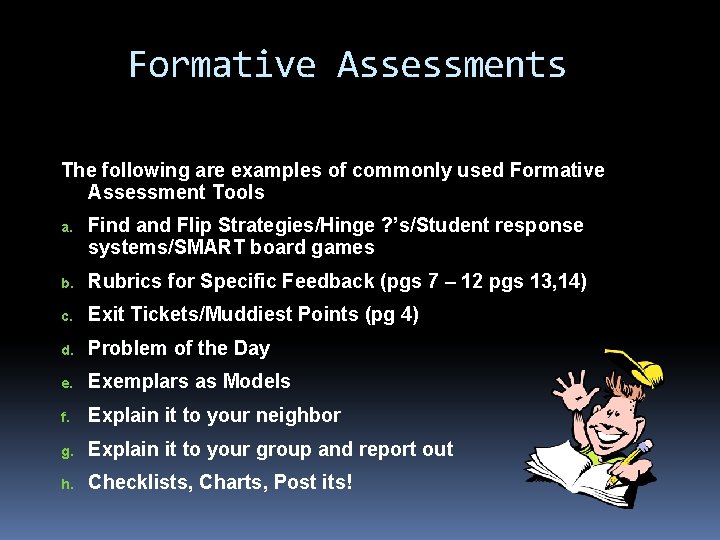 Formative Assessments

The following are examples of commonly used Formative Assessment Tools

a. Find and Flip Strategies/Hinge ?'s/Student response systems/SMART board games

b. Rubrics for Specific Feedback (pgs 7 – 12 pgs 13,14)

c. Exit Tickets/Muddiest Points (pg 4)

d. Problem of the Day

e. Exemplars as Models

f. Explain it to your neighbor

g. Explain it to your group and report out

h. Checklists, Charts, Post its!